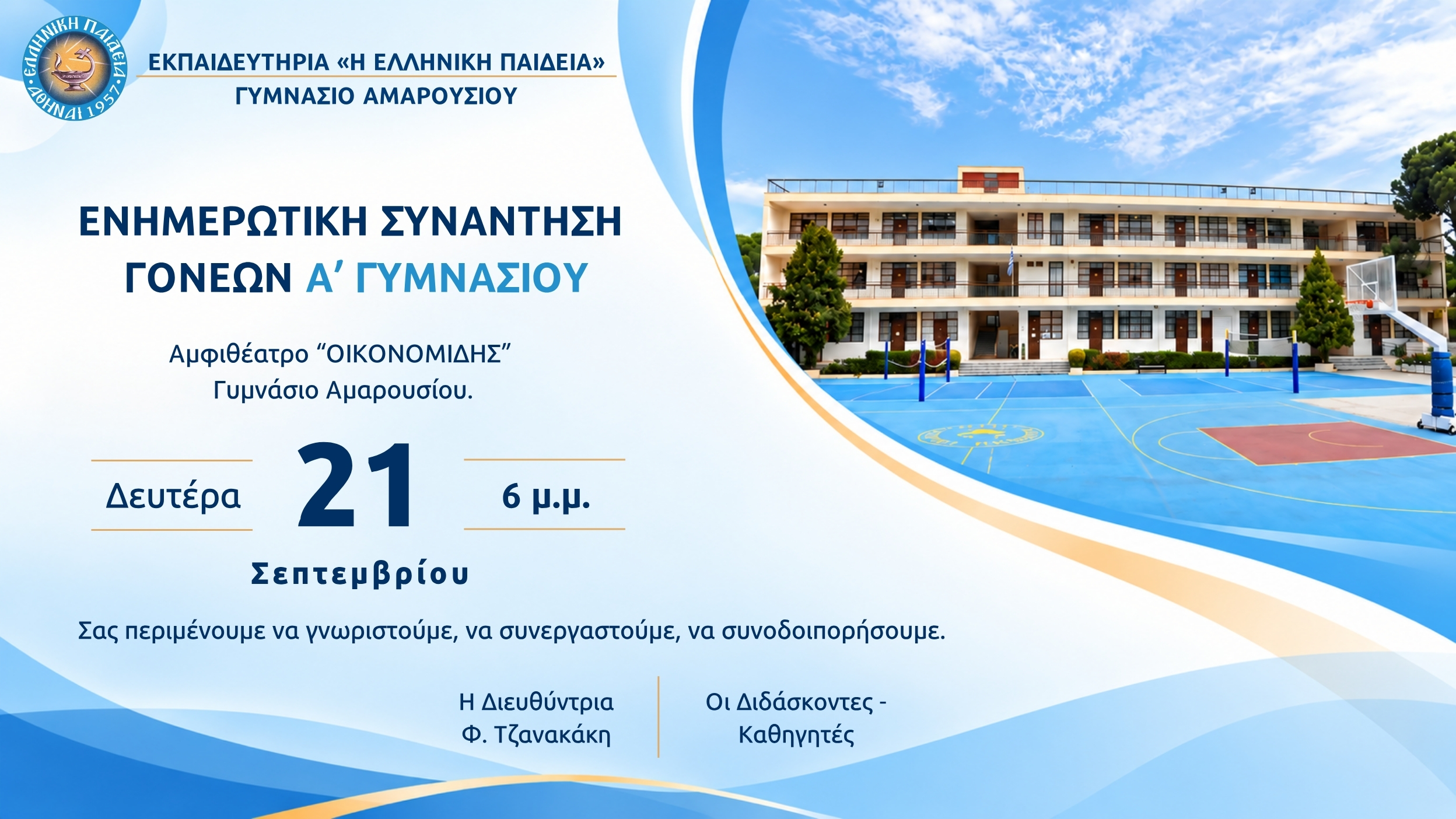 ΕΛΛΗΝΙΚΗ ΠΑΙΔΕΙΑ
ΑΘΗΝΑΙ 1957

ΕΚΠΑΙΔΕΥΤΗΡΙΑ «Η ΕΛΛΗΝΙΚΗ ΠΑΙΔΕΙΑ»
ΓΥΜΝΑΣΙΟ ΑΜΑΡΟΥΣΙΟΥ

ΕΝΗΜΕΡΩΤΙΚΗ ΣΥΝΑΝΤΗΣΗ
ΓΟΝΕΩΝ Α' ΓΥΜΝΑΣΙΟΥ

Αμφιθέατρο "ΟΙΚΟΝΟΜΙΔΗΣ"
Γυμνάσιο Αμαρουσίου.

Δευτέρα
21
6 μ.μ.
Σεπτεμβρίου

Σας περιμένουμε να γνωριστούμε, να συνεργαστούμε, να συνοδοιπορήσουμε.

Η Διευθύντρια
Φ. Τζανακάκη

Οι Διδάσκοντες -
Καθηγητές